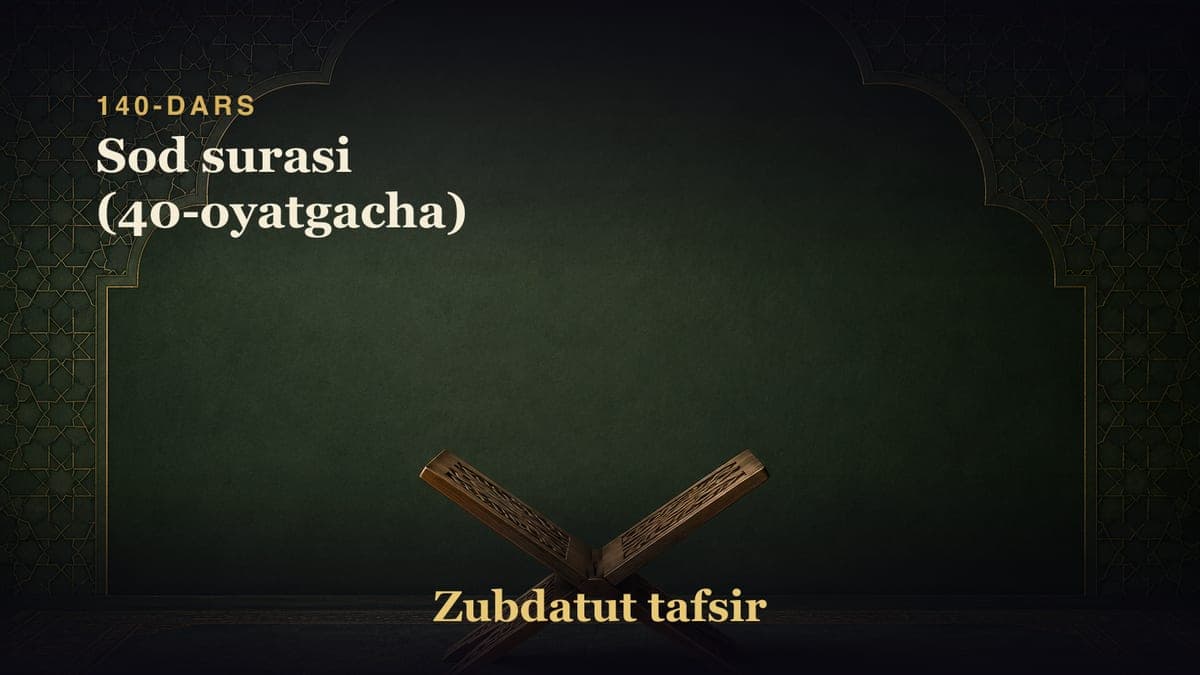 140-DARS
Sod surasi (40-oyatgacha)

Zubdatut tafsir